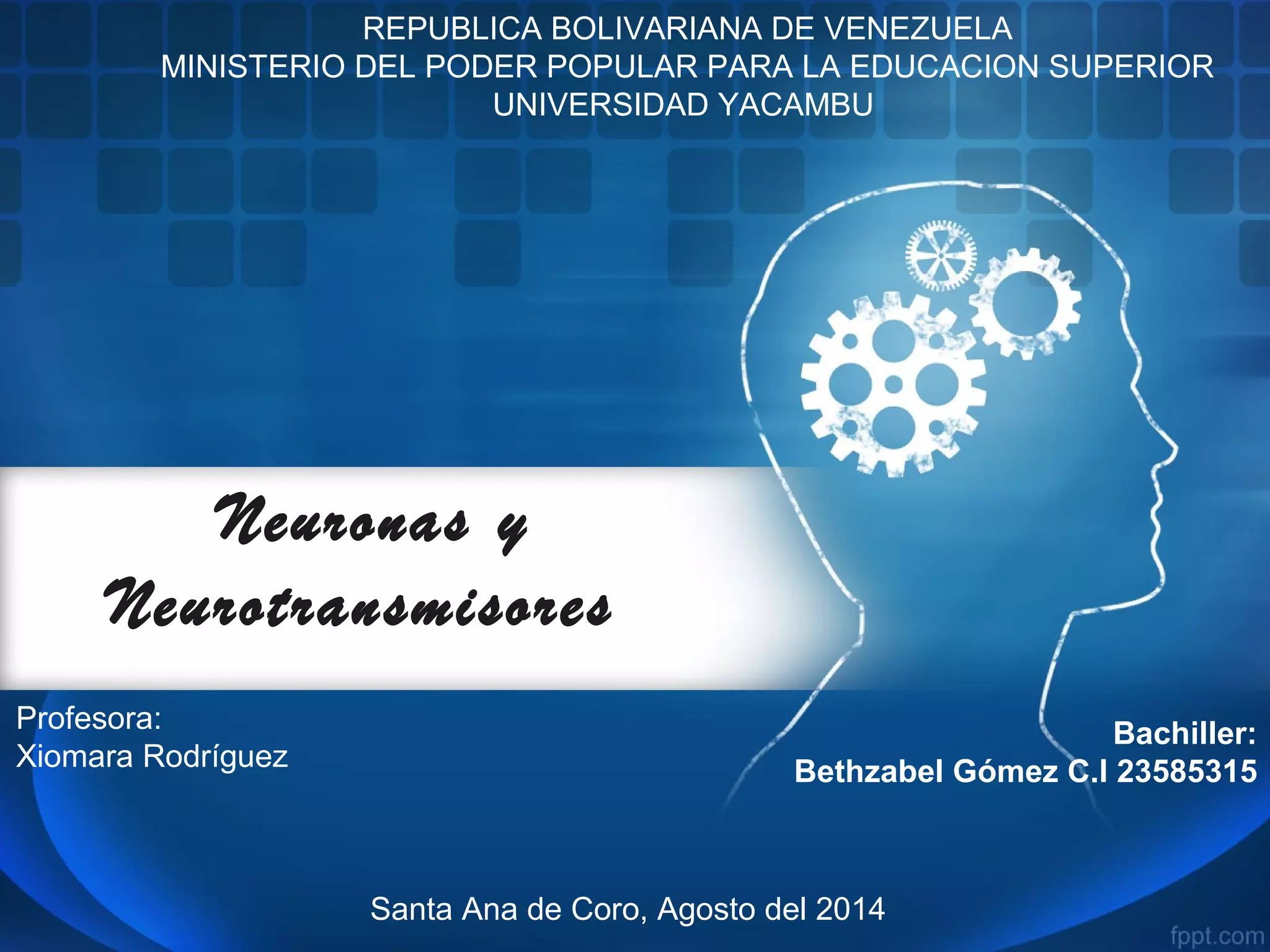 REPUBLICA BOLIVARIANA DE VENEZUELA
MINISTERIO DEL PODER POPULAR PARA LA EDUCACION SUPERIOR
UNIVERSIDAD YACAMBU

Neuronas y Neurotransmisores

Profesora:
Xiomara Rodríguez

Bachiller:
Bethzabel Gómez C.I 23585315

Santa Ana de Coro, Agosto del 2014

fppt.com